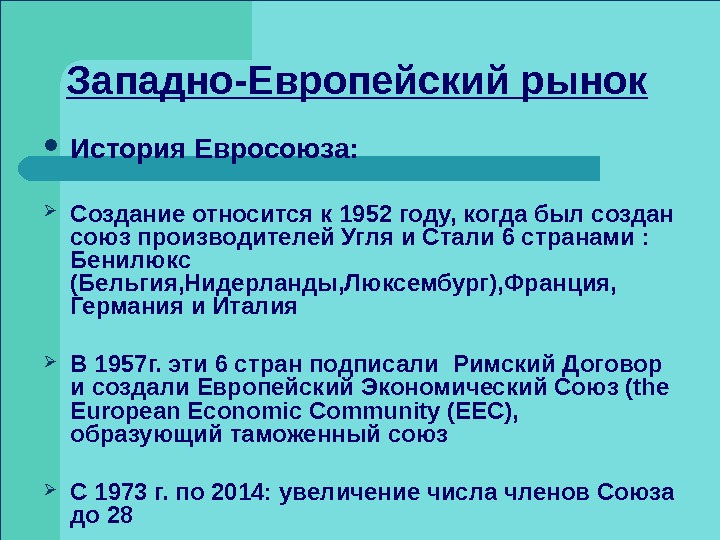 Западно-Европейский рынок

История Евросоюза:

Создание относится к 1952 году, когда был создан союз производителей Угля и Стали 6 странами : Бенилюкс (Бельгия,Нидерланды,Люксембург),Франция, Германия и Италия

В 1957г. эти 6 стран подписали Римский Договор и создали Европейский Экономический Союз (the European Economic Community (EEC), образующий таможенный союз

С 1973 г. по 2014: увеличение числа членов Союза до 28